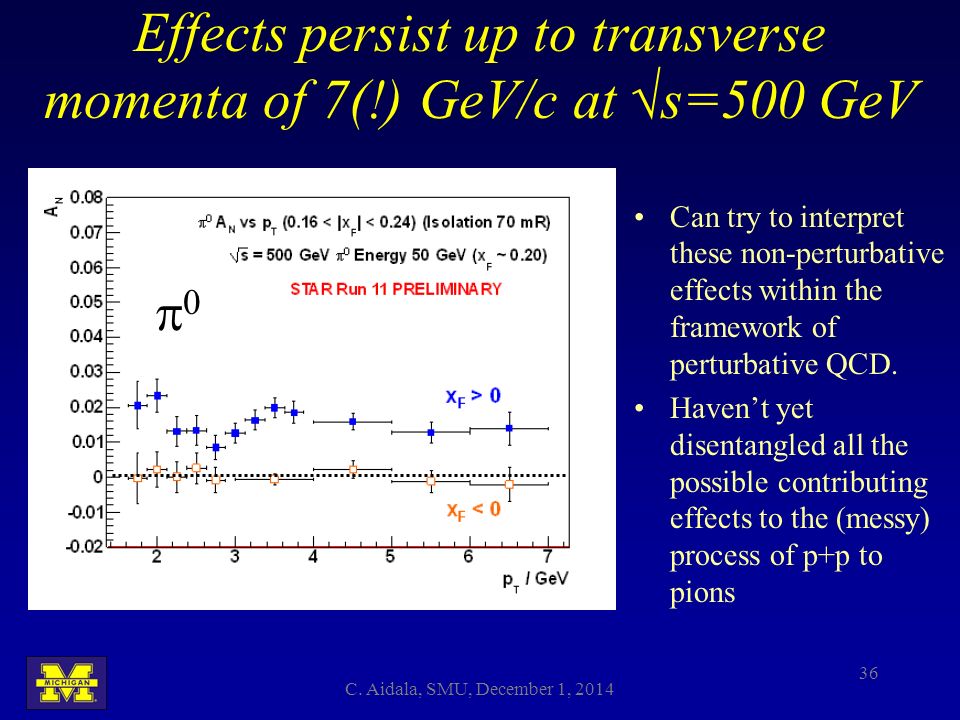 Effects persist up to transverse momenta of 7(!) GeV/c at $\sqrt{s}$=500 GeV

$A_N$

0.08
0.07
0.06
0.05
0.04
0.03
0.02
0.01
0
-0.01
-0.02

$\pi^0$ $A_N$ vs $p_T$ (0.16 < $|x_F|$ < 0.24) (Isolation 70 mR)
$\sqrt{s}$ = 500 GeV $\pi^0$ Energy 50 GeV ($x_F$ ~ 0.20)
STAR Run 11 PRELIMINARY

$\pi^0$

$x_F > 0$

$x_F < 0$

2 3 4 5 6 7
$p_T$ / GeV

• Can try to interpret these non-perturbative effects within the framework of perturbative QCD.
• Haven't yet disentangled all the possible contributing effects to the (messy) process of p+p to pions

MICHIGAN

C. Aidala, SMU, December 1, 2014

36